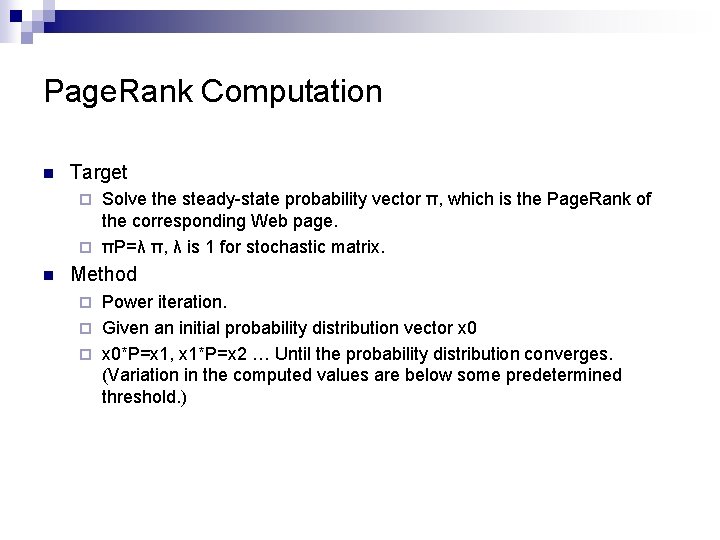 PageRank Computation

Target
Solve the steady-state probability vector π, which is the PageRank of the corresponding Web page.
πP=λ π, λ is 1 for stochastic matrix.

Method
Power iteration.
Given an initial probability distribution vector x0
x0*P=x1, x1*P=x2 … Until the probability distribution converges. (Variation in the computed values are below some predetermined threshold.)